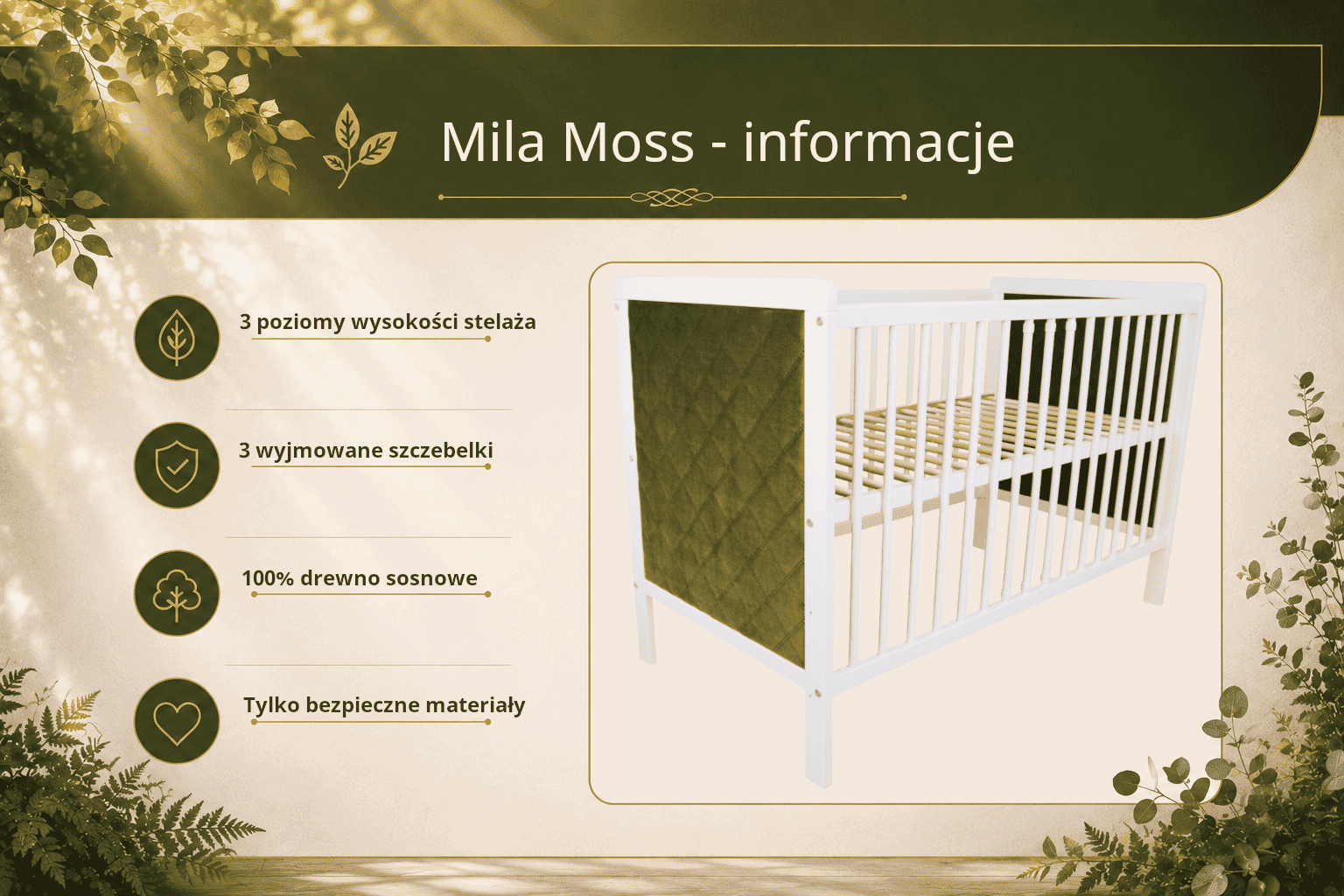 Mila Moss - informacje

3 poziomy wysokości stelaża

3 wyjmowane szczebelki

100% drewno sosnowe

Tylko bezpieczne materiały